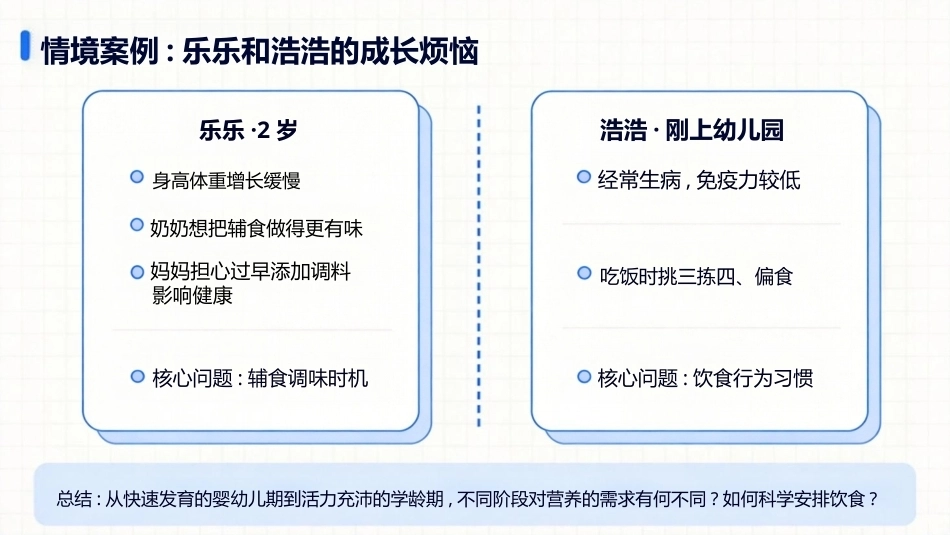 情境案例：乐乐和浩浩的成长烦恼

乐乐 ·2 岁

身高体重增长缓慢

奶奶想把辅食做得更有味

妈妈担心过早添加调料影响健康

核心问题：辅食调味时机

浩浩 · 刚上幼儿园

经常生病，免疫力较低

吃饭时挑三拣四、偏食

核心问题：饮食行为习惯

总结：从快速发育的婴幼儿期到活力充沛的学龄期，不同阶段对营养的需求有何不同？如何科学安排饮食？